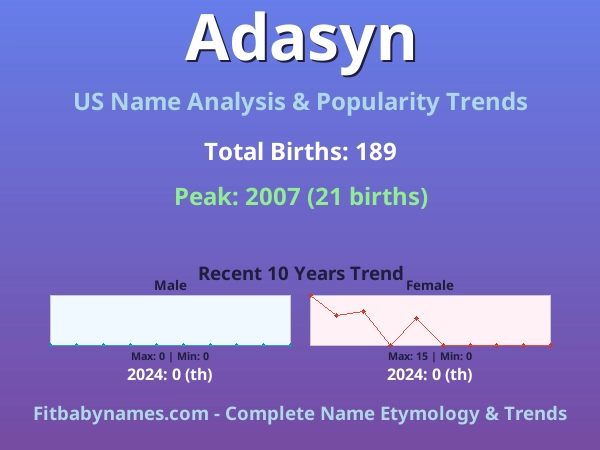 Adasyn

US Name Analysis & Popularity Trends

Total Births: 189

Peak: 2007 (21 births)

Recent 10 Years Trend

Male

Max: 0 | Min: 0

2024: 0 (th)

Female

Max: 15 | Min: 0

2024: 0 (th)

Fitbabynames.com - Complete Name Etymology & Trends